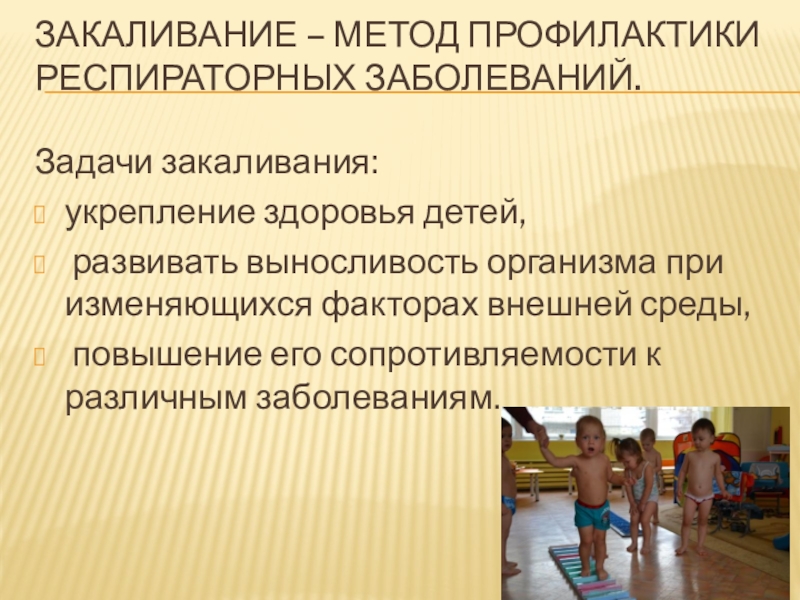 ЗАКАЛИВАНИЕ – МЕТОД ПРОФИЛАКТИКИ РЕСПИРАТОРНЫХ ЗАБОЛЕВАНИЙ.

Задачи закаливания:
укрепление здоровья детей,
развивать выносливость организма при изменяющихся факторах внешней среды,
повышение его сопротивляемости к различным заболеваниям.